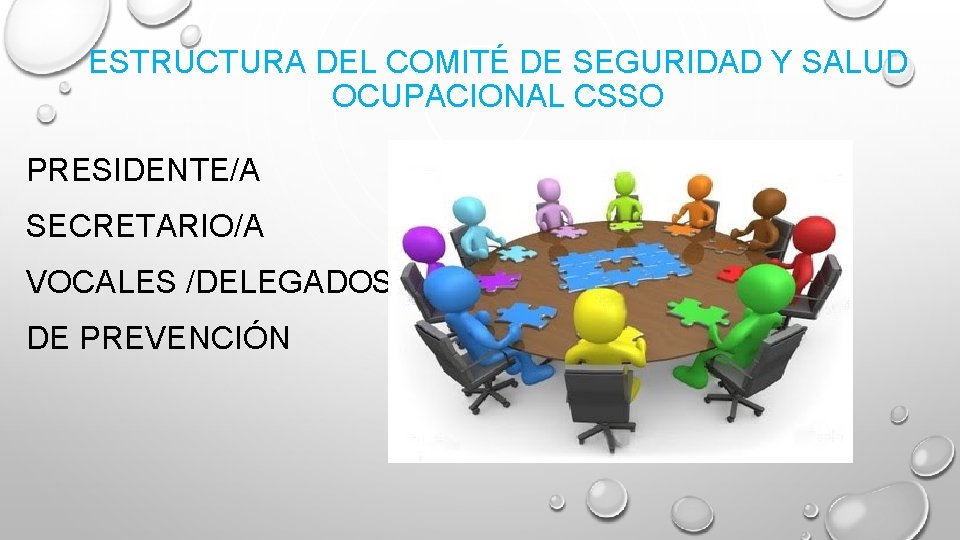 ESTRUCTURA DEL COMITÉ DE SEGURIDAD Y SALUD OCUPACIONAL CSSO

PRESIDENTE/A

SECRETARIO/A

VOCALES /DELEGADOS

DE PREVENCIÓN